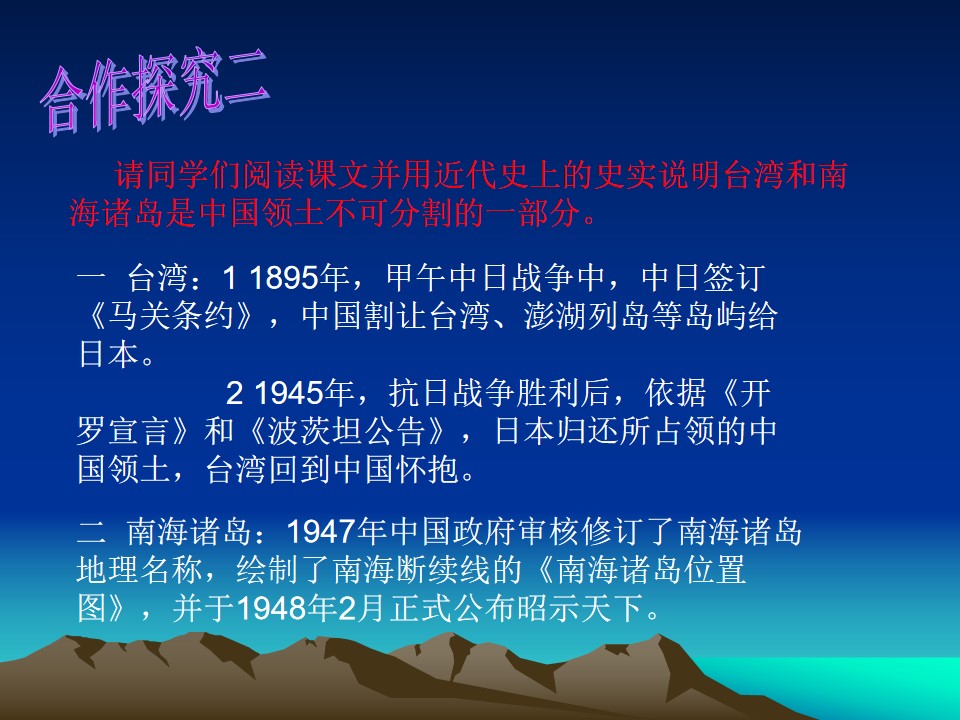 合作探究二

请同学们阅读课文并用近代史上的史实说明台湾和南海诸岛是中国领土不可分割的一部分。

一 台湾：1 1895年，甲午中日战争中，中日签订《马关条约》，中国割让台湾、澎湖列岛等岛屿给日本。

2 1945年，抗日战争胜利后，依据《开罗宣言》和《波茨坦公告》，日本归还所占领的中国领土，台湾回到中国怀抱。

二 南海诸岛：1947年中国政府审核修订了南海诸岛地理名称，绘制了南海断续线的《南海诸岛位置图》，并于1948年2月正式公布昭示天下。